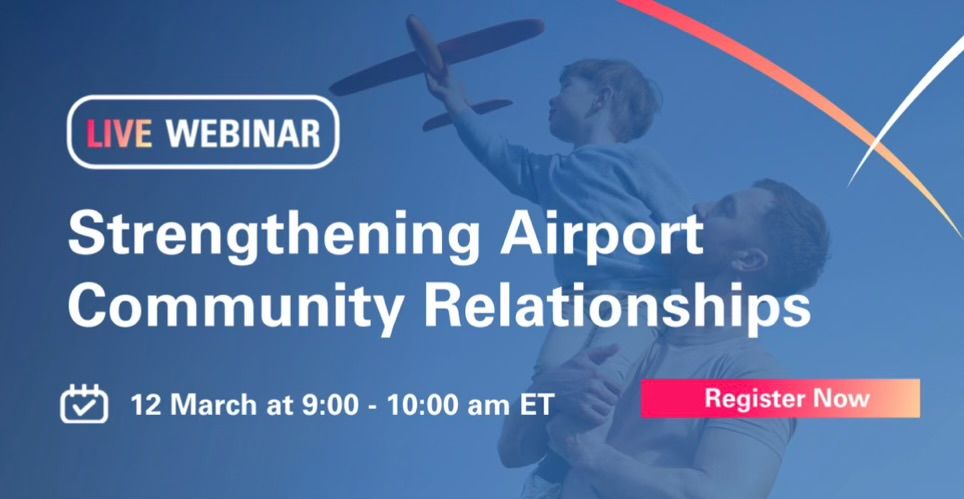 LIVE WEBINAR

Strengthening Airport Community Relationships

12 March at 9:00 - 10:00 am ET

Register Now